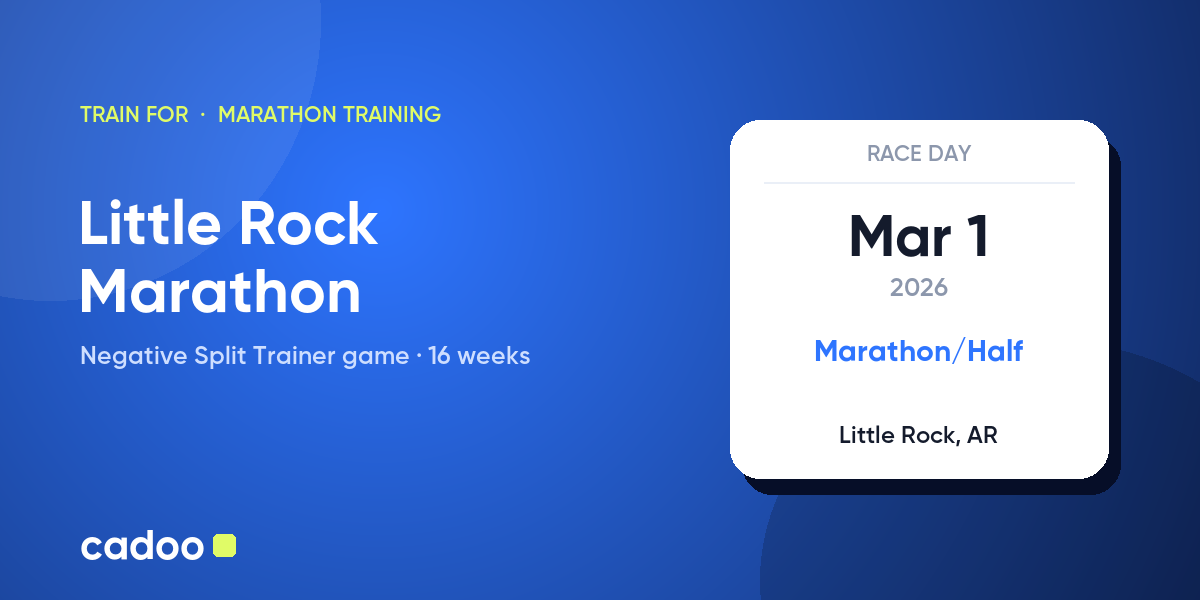 TRAIN FOR · MARATHON TRAINING

Little Rock Marathon

Negative Split Trainer game · 16 weeks

cadoo

RACE DAY

Mar 1

2026

Marathon/Half

Little Rock, AR